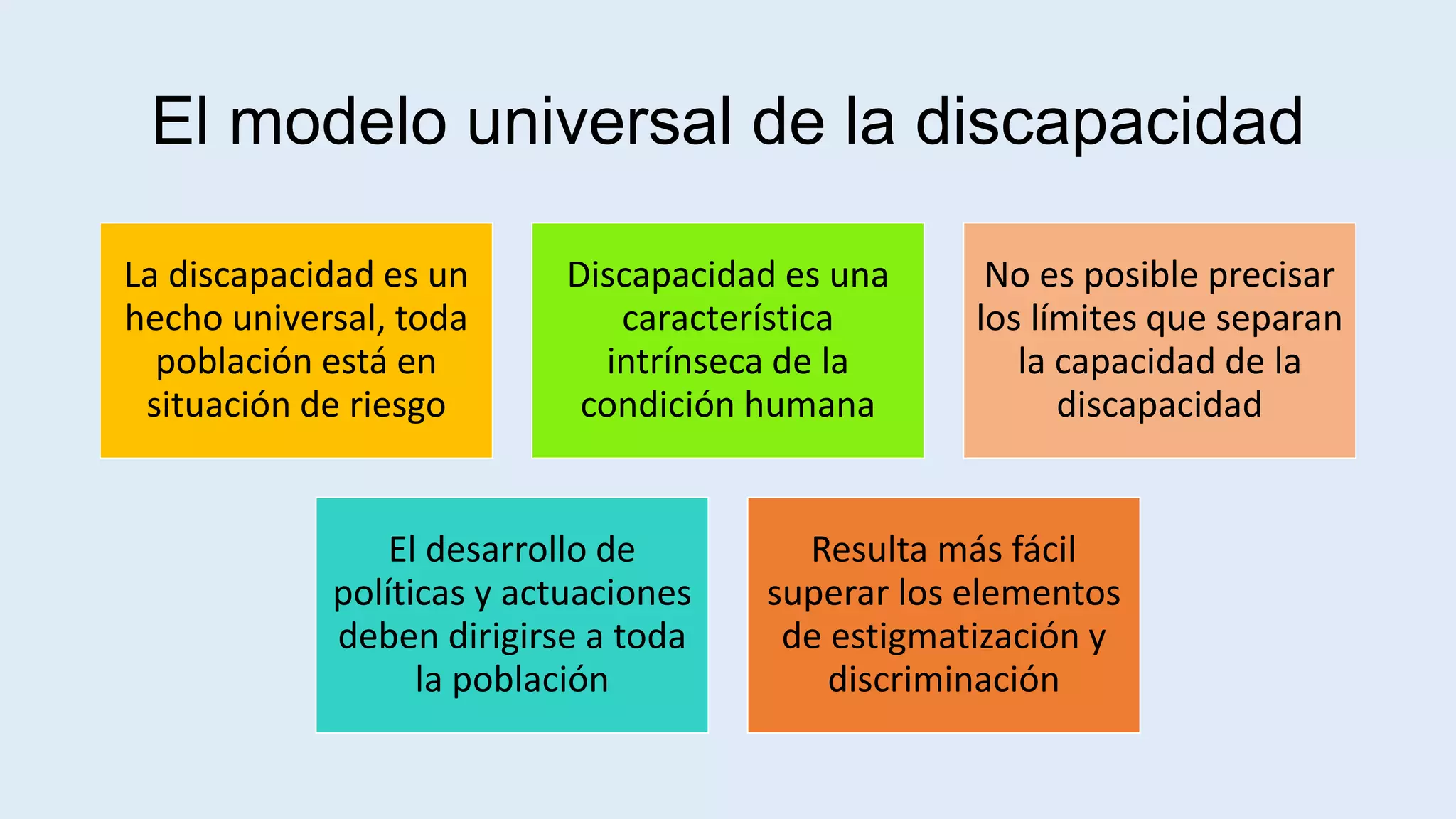 El modelo universal de la discapacidad

La discapacidad es un hecho universal, toda población está en situación de riesgo

Discapacidad es una característica intrínseca de la condición humana

No es posible precisar los límites que separan la capacidad de la discapacidad

El desarrollo de políticas y actuaciones deben dirigirse a toda la población

Resulta más fácil superar los elementos de estigmatización y discriminación